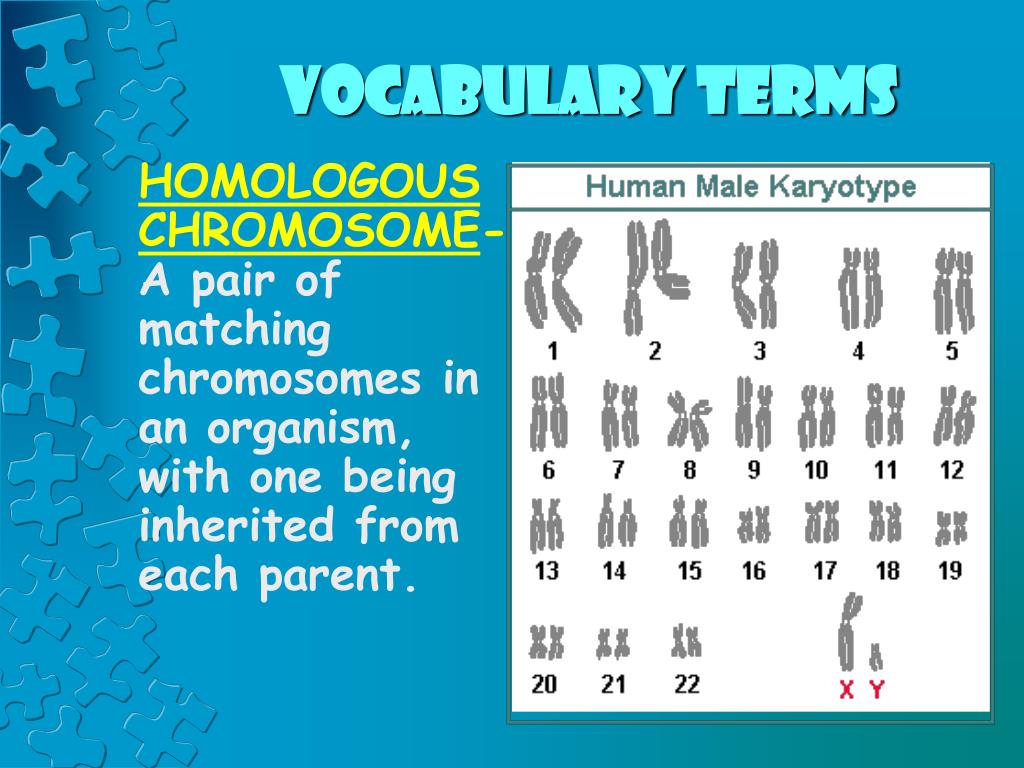 VOCABULARY TERMS

HOMOLOGOUS CHROMOSOME- A pair of matching chromosomes in an organism, with one being inherited from each parent.

Human Male Karyotype

1 2 3 4 5

6 7 8 9 10 11 12

13 14 15 16 17 18 19

20 21 22 X Y